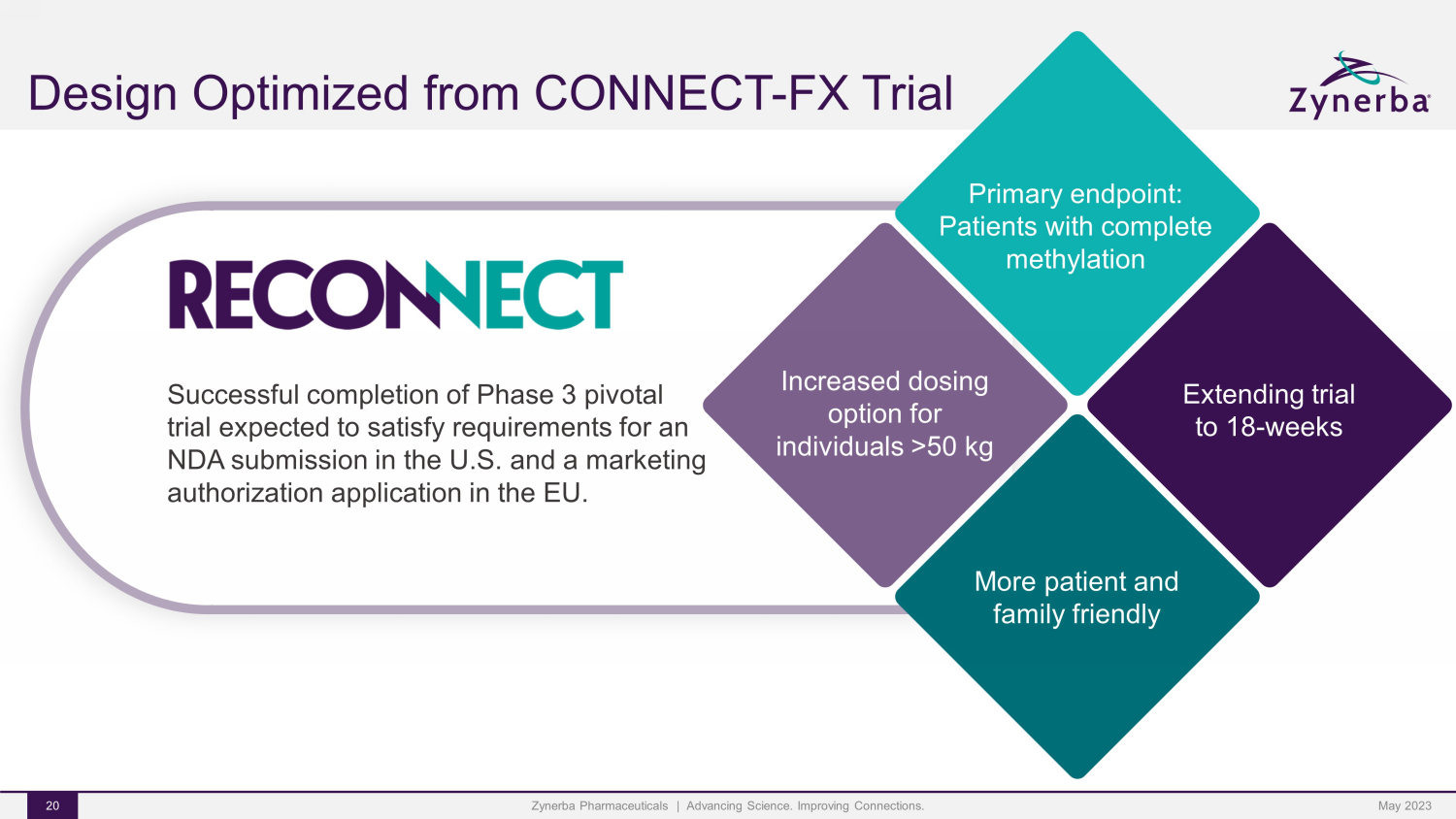 Design Optimized from CONNECT-FX Trial

Zynerba

RECONNECT

Successful completion of Phase 3 pivotal trial expected to satisfy requirements for an NDA submission in the U.S. and a marketing authorization application in the EU.

Primary endpoint: Patients with complete methylation

Increased dosing option for individuals >50 kg

Extending trial to 18-weeks

More patient and family friendly

20

Zynerba Pharmaceuticals | Advancing Science. Improving Connections.

May 2023